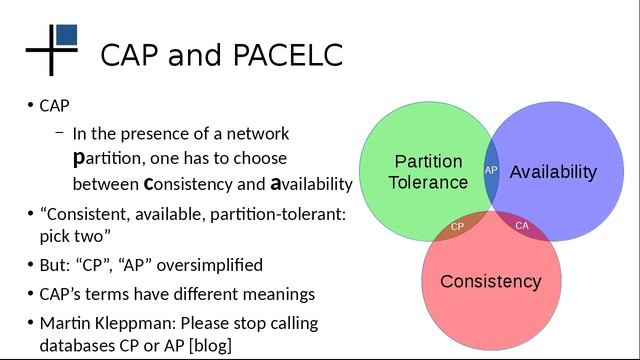 CAP and PACELC

• CAP
 – In the presence of a network partition, one has to choose between consistency and availability
• “Consistent, available, partition-tolerant: pick two”
• But: “CP”, “AP” oversimplified
• CAP’s terms have different meanings
• Martin Kleppman: Please stop calling databases CP or AP [blog]

Partition Tolerance
AP
Availability
CP
CA
Consistency